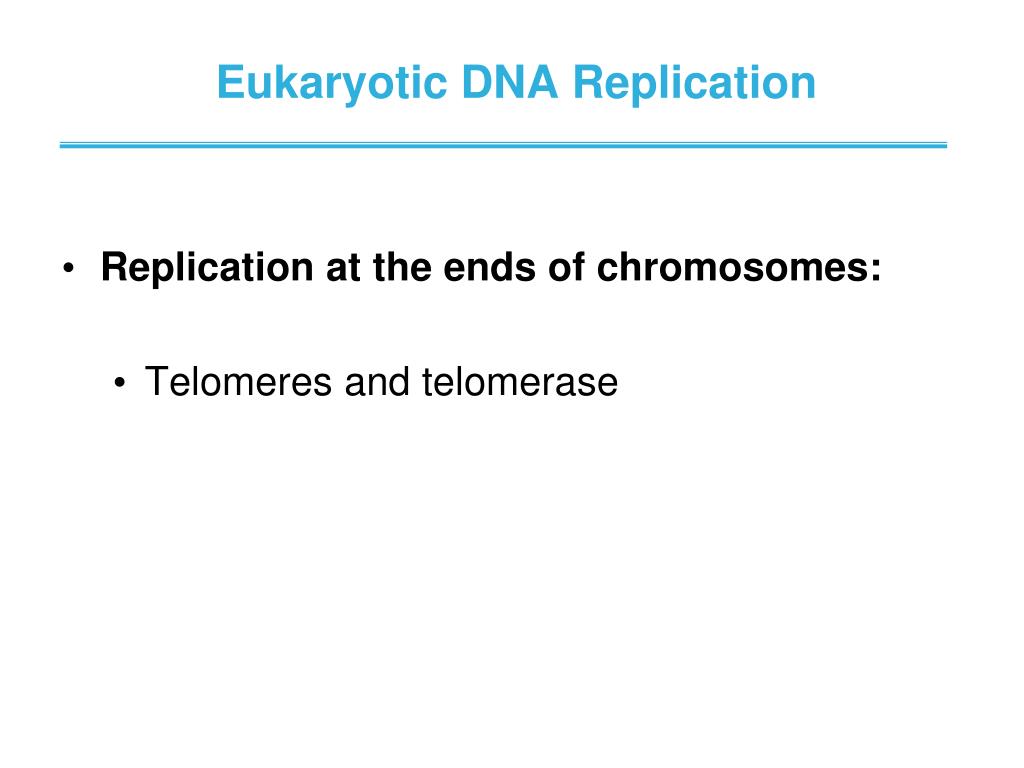 Eukaryotic DNA Replication

• Replication at the ends of chromosomes:

• Telomeres and telomerase